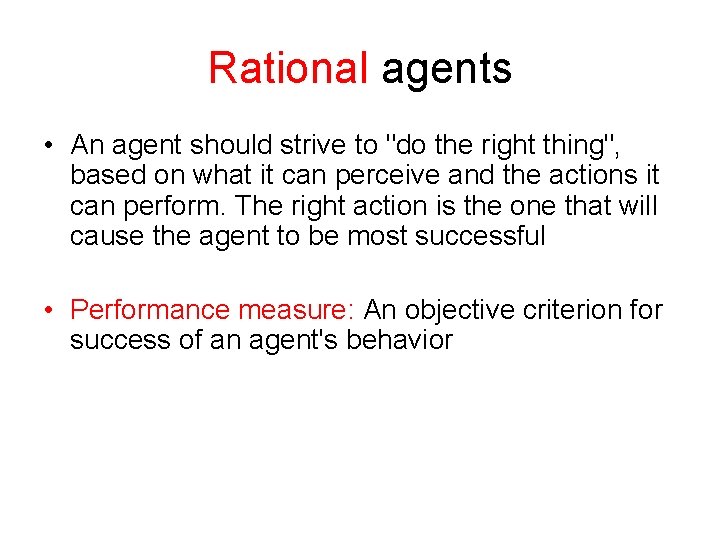 Rational agents

• An agent should strive to "do the right thing", based on what it can perceive and the actions it can perform. The right action is the one that will cause the agent to be most successful

• Performance measure: An objective criterion for success of an agent's behavior